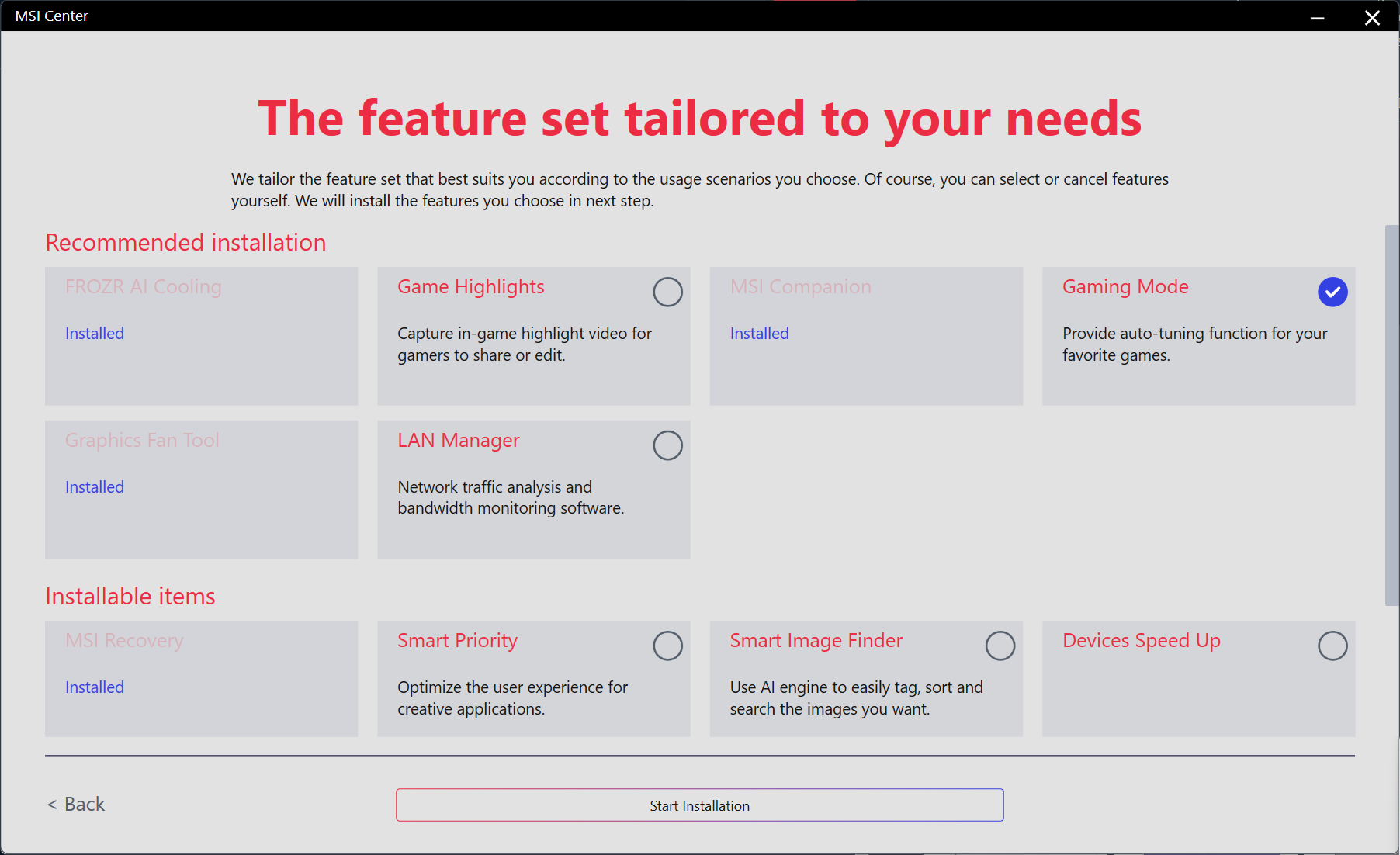 MSI Center

The feature set tailored to your needs

We tailor the feature set that best suits you according to the usage scenarios you choose. Of course, you can select or cancel features yourself. We will install the features you choose in next step.

Recommended installation

FROZR AI Cooling

Installed

Game Highlights

Capture in-game highlight video for gamers to share or edit.

MSI Companion

Installed

Gaming Mode

Provide auto-tuning function for your favorite games.

Graphics Fan Tool

Installed

LAN Manager

Network traffic analysis and bandwidth monitoring software.

Installable items

MSI Recovery

Installed

Smart Priority

Optimize the user experience for creative applications.

Smart Image Finder

Use AI engine to easily tag, sort and search the images you want.

Devices Speed Up

< Back

Start Installation